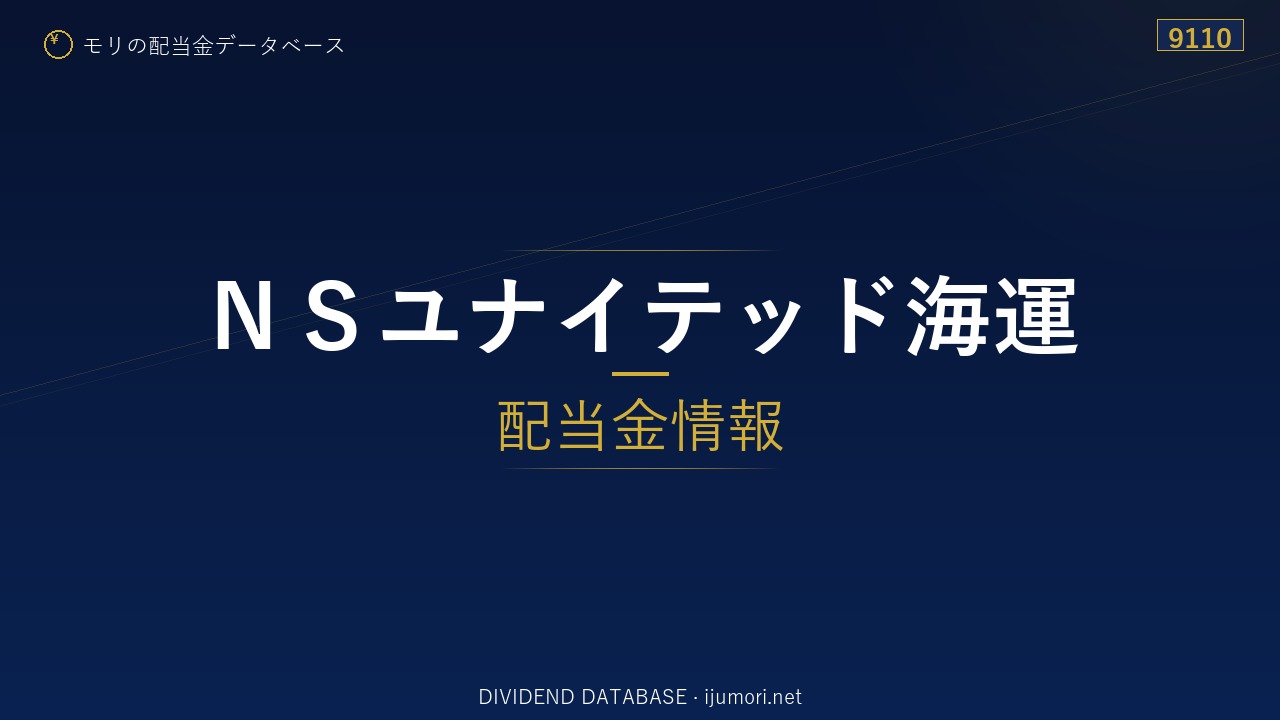 ¥ モリの配当金データベース

9110

ＮＳユナイテッド海運

配当金情報

DIVIDEND DATABASE · ijumori.net